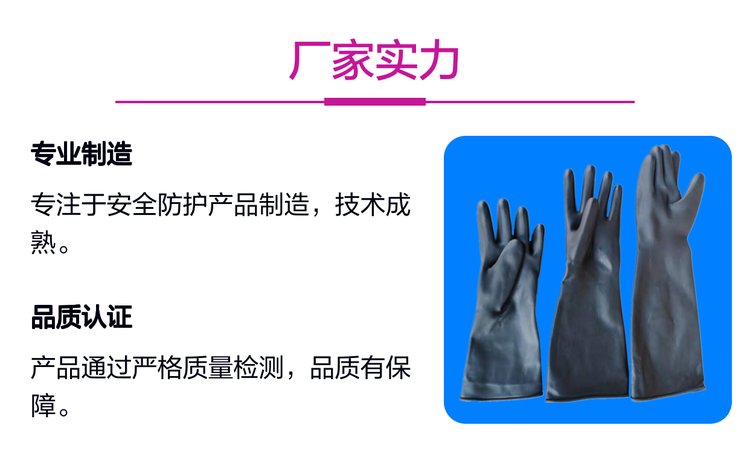 厂家实力

专业制造

专注于安全防护产品制造，技术成熟。

品质认证

产品通过严格质量检测，品质有保障。